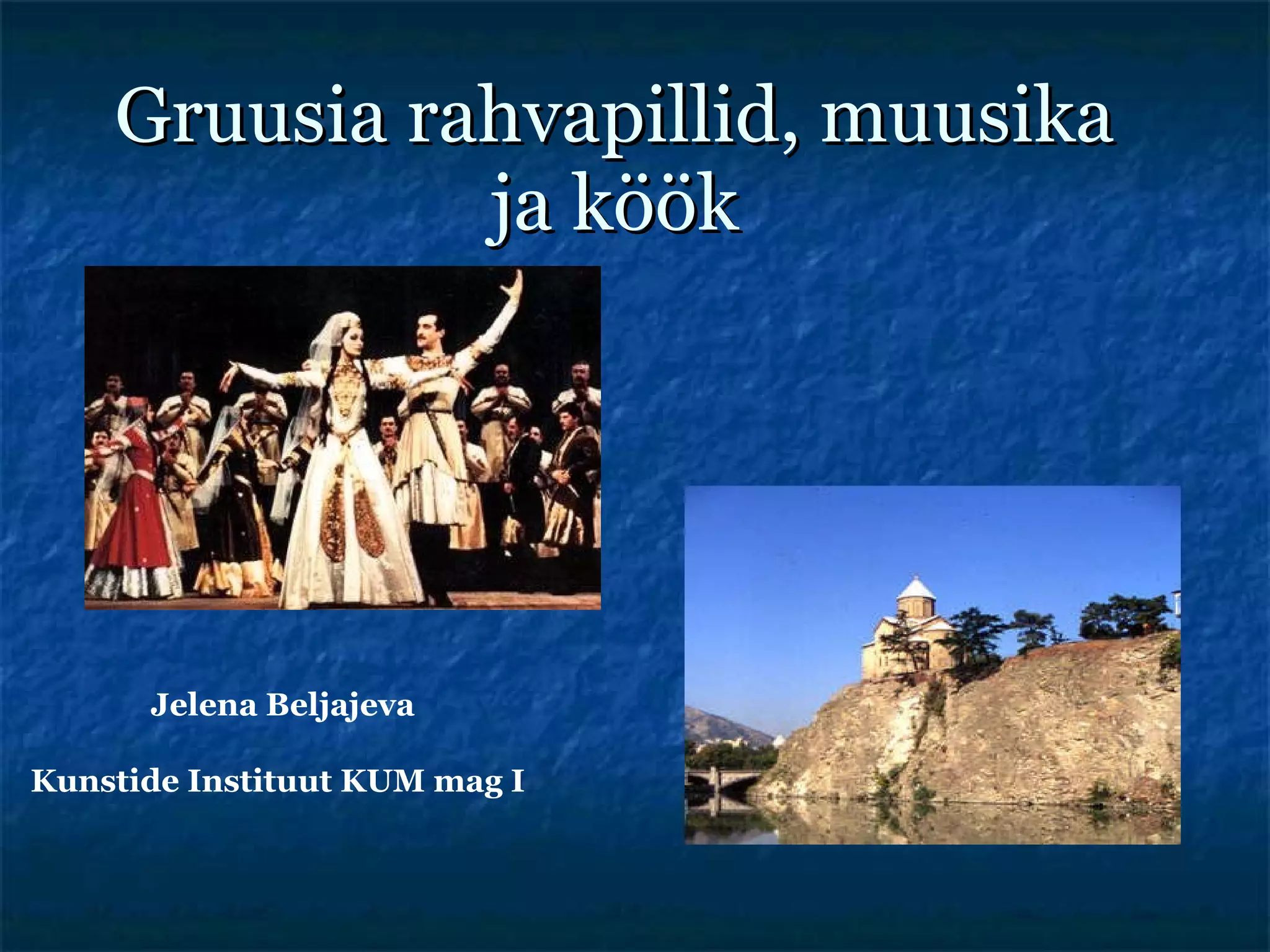 Gruusia rahvapillid, muusika ja köök

Jelena Beljajeva

Kunstide Instituut KUM mag I